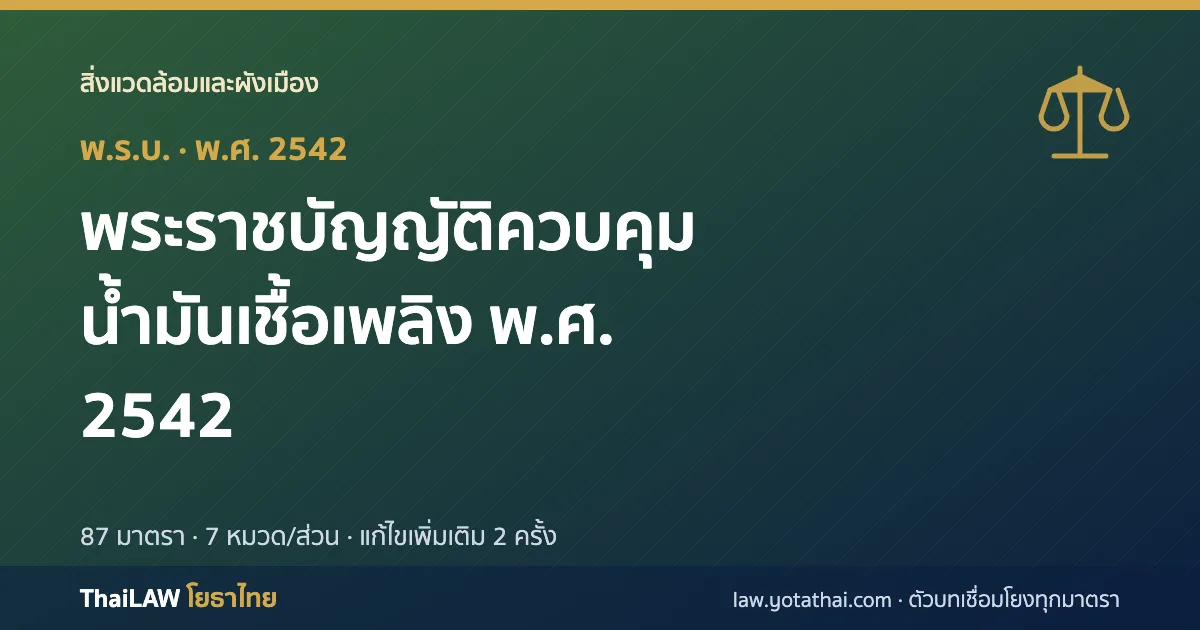 สิ่งแวดล้อมและผังเมือง

พ.ร.บ. · พ.ศ. 2542

พระราชบัญญัติควบคุมน้ำมันเชื้อเพลิง พ.ศ. 2542

87 มาตรา · 7 หมวด/ส่วน · แก้ไขเพิ่มเติม 2 ครั้ง

ThaiLAW โยธาไทย

law.yotathai.com · ตัวบทเชื่อมโยงทุกมาตรา